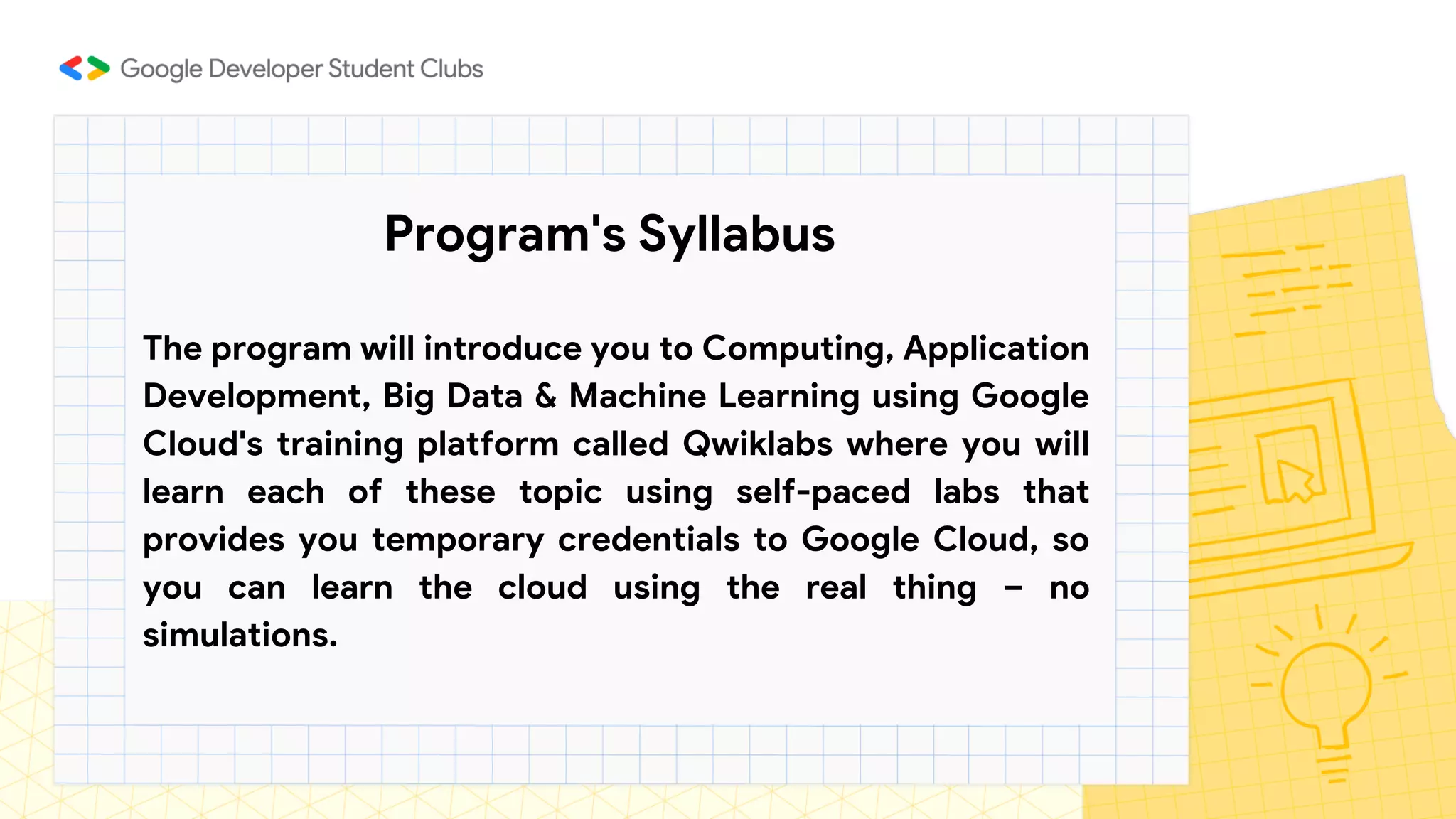 Google Developer Student Clubs

Program's Syllabus

The program will introduce you to Computing, Application Development, Big Data & Machine Learning using Google Cloud's training platform called Qwiklabs where you will learn each of these topic using self-paced labs that provides you temporary credentials to Google Cloud, so you can learn the cloud using the real thing – no simulations.